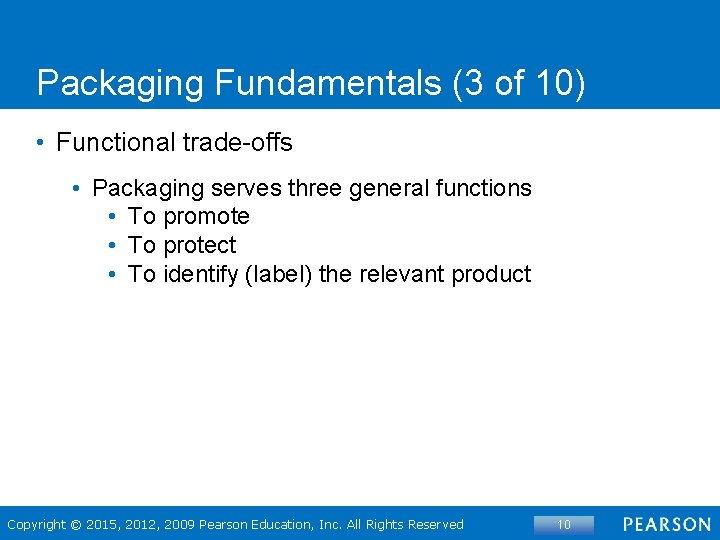 Packaging Fundamentals (3 of 10)

• Functional trade-offs

• Packaging serves three general functions
• To promote
• To protect
• To identify (label) the relevant product

Copyright © 2015, 2012, 2009 Pearson Education, Inc. All Rights Reserved

10

PEARSON